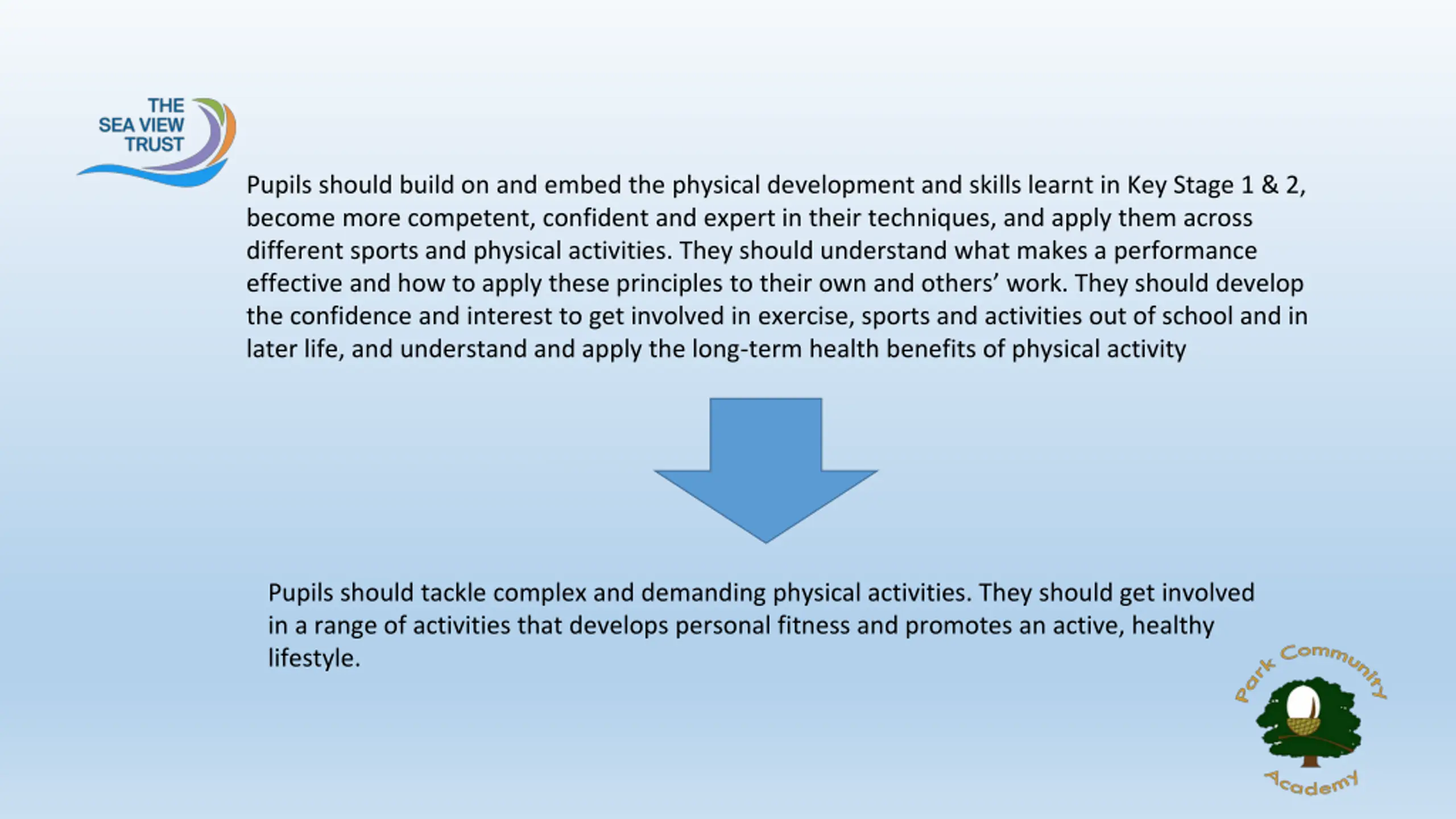 THE SEA VIEW TRUST

Pupils should build on and embed the physical development and skills learnt in Key Stage 1 & 2, become more competent, confident and expert in their techniques, and apply them across different sports and physical activities. They should understand what makes a performance effective and how to apply these principles to their own and others' work. They should develop the confidence and interest to get involved in exercise, sports and activities out of school and in later life, and understand and apply the long-term health benefits of physical activity

Pupils should tackle complex and demanding physical activities. They should get involved in a range of activities that develops personal fitness and promotes an active, healthy lifestyle.

Park Community Academy